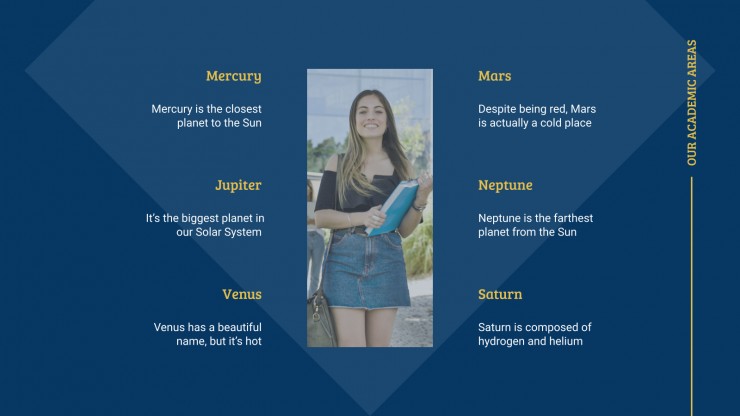 Mercury

Mercury is the closest planet to the Sun

Jupiter

It's the biggest planet in our Solar System

Venus

Venus has a beautiful name, but it's hot

Mars

Despite being red, Mars is actually a cold place

Neptune

Neptune is the farthest planet from the Sun

Saturn

Saturn is composed of hydrogen and helium

OUR ACADEMIC AREAS